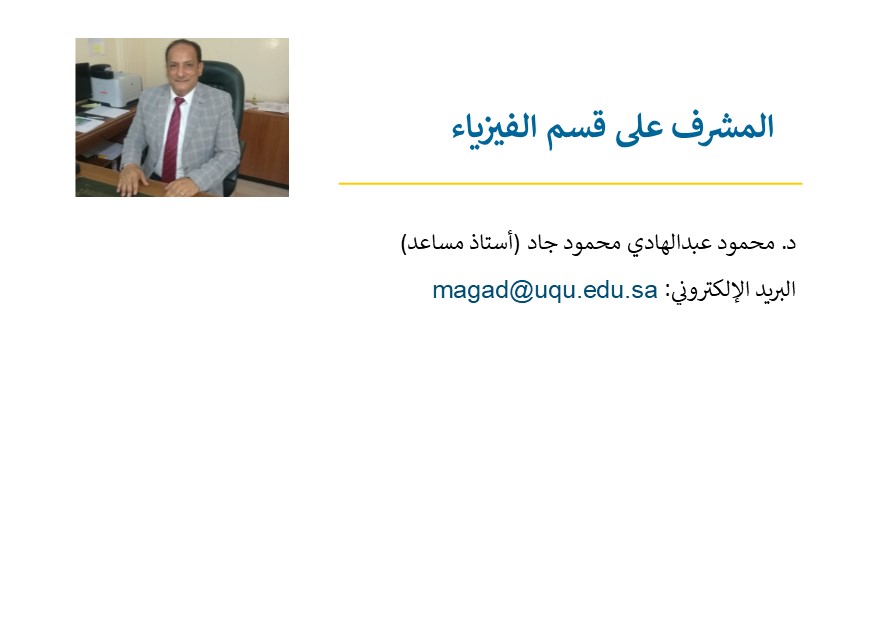 المشرف على قسم الفيزياء

د. محمود عبدالهادي محمود جاد (أستاذ مساعد)

البريد الإلكتروني: magad@uqu.edu.sa